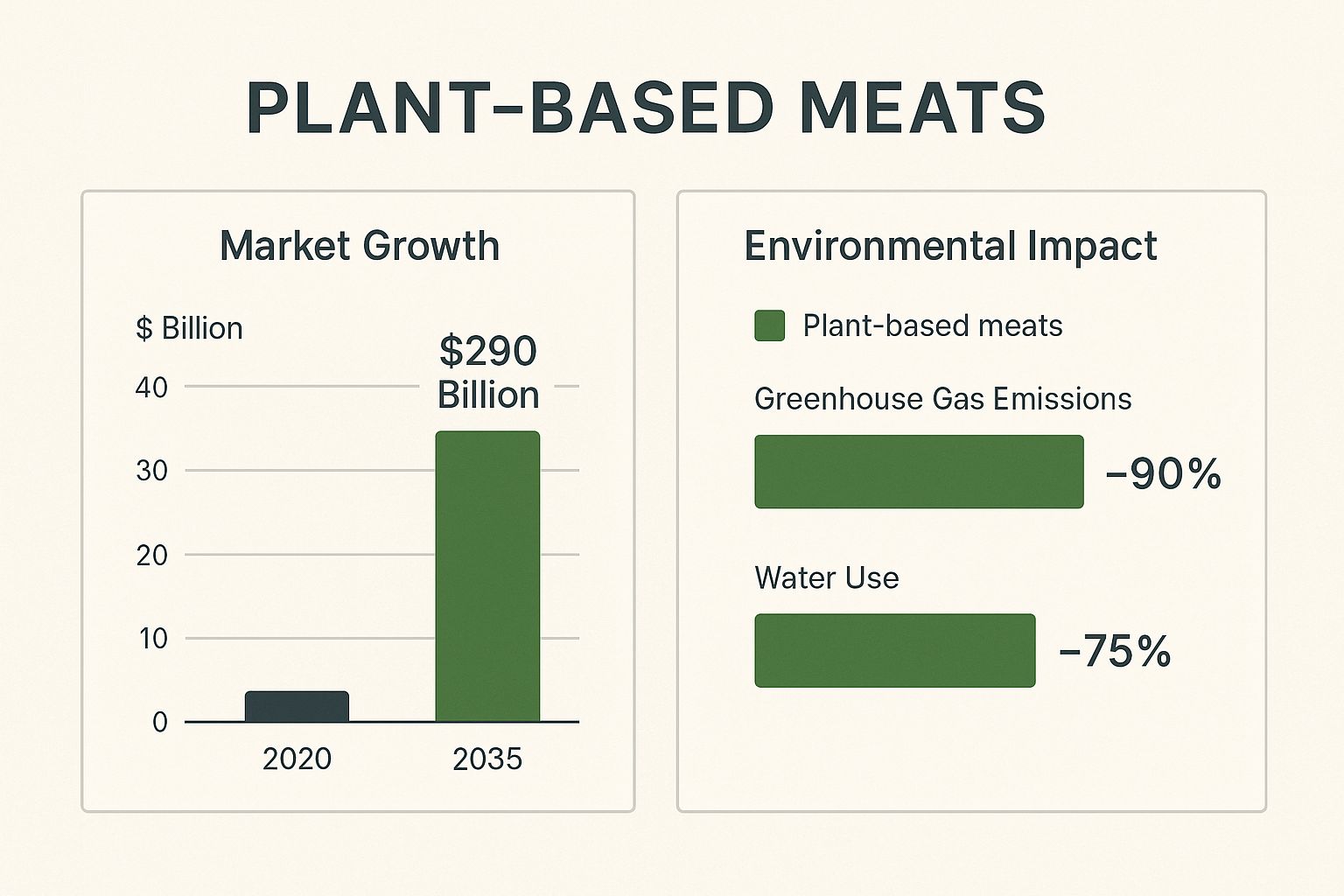 PLANT-BASED MEATS

Market Growth

$ Billion

$290 Billion

40
30
20
10
0

2020
2035

Environmental Impact

Plant-based meats

Greenhouse Gas Emissions

−90%

Water Use

−75%